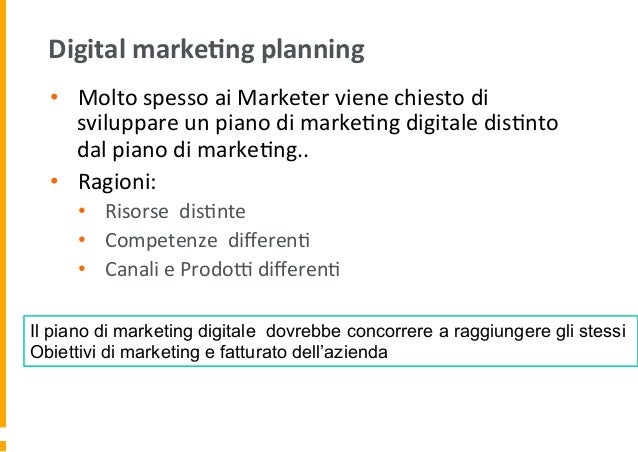 Digital marketing planning

• Molto spesso ai Marketer viene chiesto di sviluppare un piano di marketing digitale distinto dal piano di marketing..

• Ragioni:
  • Risorse distinte
  • Competenze differenti
  • Canali e Prodotti differenti

Il piano di marketing digitale dovrebbe concorrere a raggiungere gli stessi Obiettivi di marketing e fatturato dell'azienda